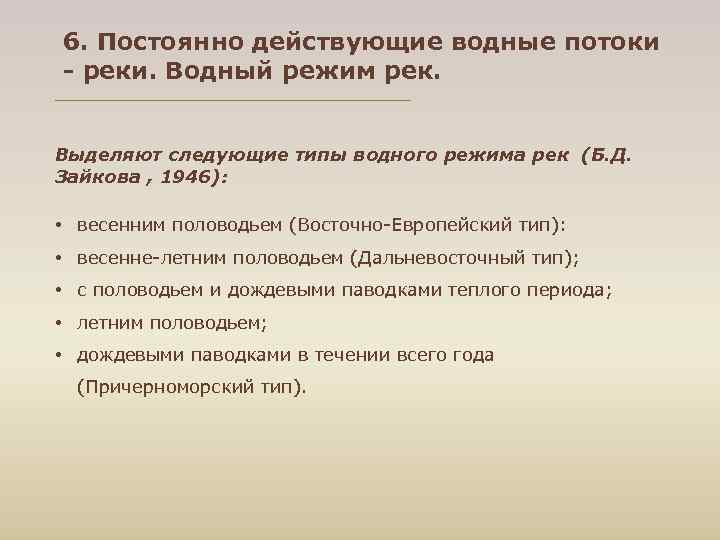 6. Постоянно действующие водные потоки - реки. Водный режим рек.

Выделяют следующие типы водного режима рек (Б.Д. Зайкова , 1946):

• весенним половодьем (Восточно-Европейский тип):
• весенне-летним половодьем (Дальневосточный тип);
• с половодьем и дождевыми паводками теплого периода;
• летним половодьем;
• дождевыми паводками в течении всего года (Причерноморский тип).